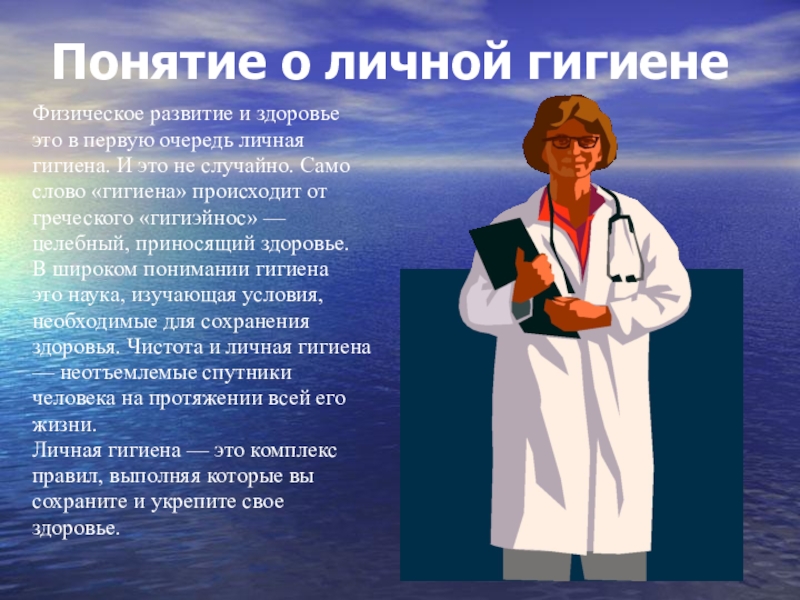 Понятие о личной гигиене

Физическое развитие и здоровье это в первую очередь личная гигиена. И это не случайно. Само слово «гигиена» происходит от греческого «гигиэйнос» — целебный, приносящий здоровье. В широком понимании гигиена это наука, изучающая условия, необходимые для сохранения здоровья. Чистота и личная гигиена — неотъемлемые спутники человека на протяжении всей его жизни.
Личная гигиена — это комплекс правил, выполняя которые вы сохраните и укрепите свое здоровье.